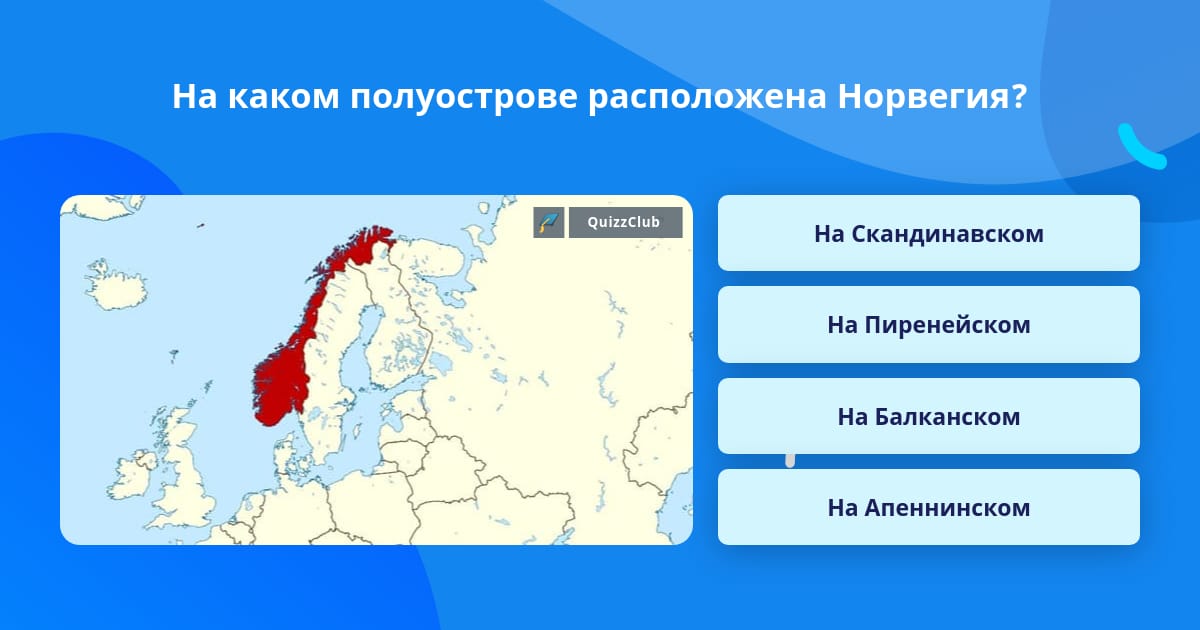 На каком полуострове расположена Норвегия?

QuizzClub

На Скандинавском

На Пиренейском

На Балканском

На Апеннинском